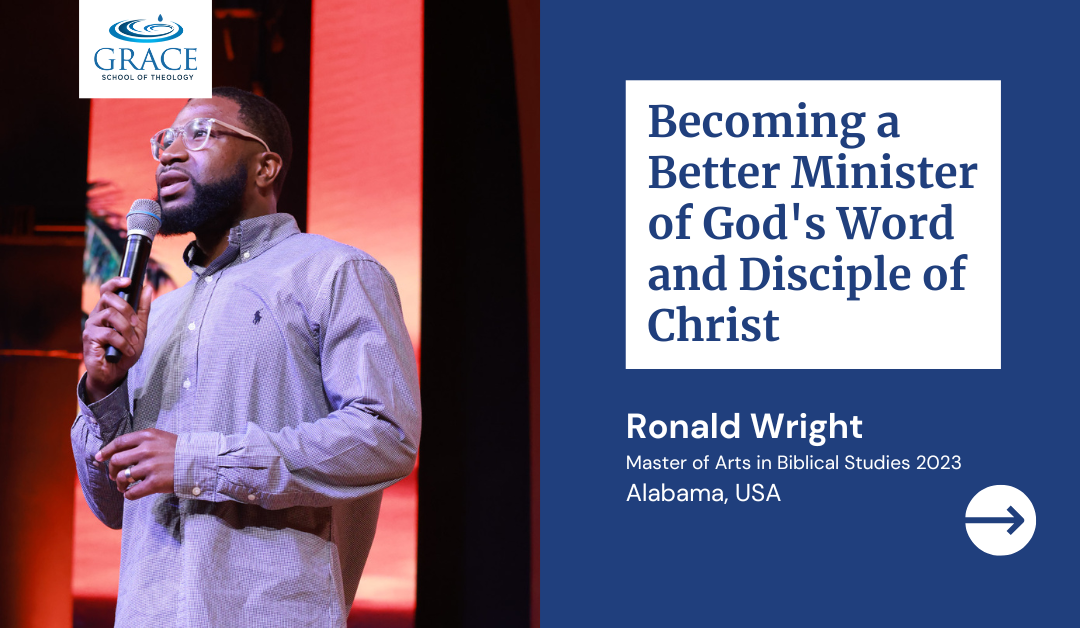 GRACE
SCHOOL OF THEOLOGY

Becoming a Better Minister of God's Word and Disciple of Christ

Ronald Wright
Master of Arts in Biblical Studies 2023
Alabama, USA